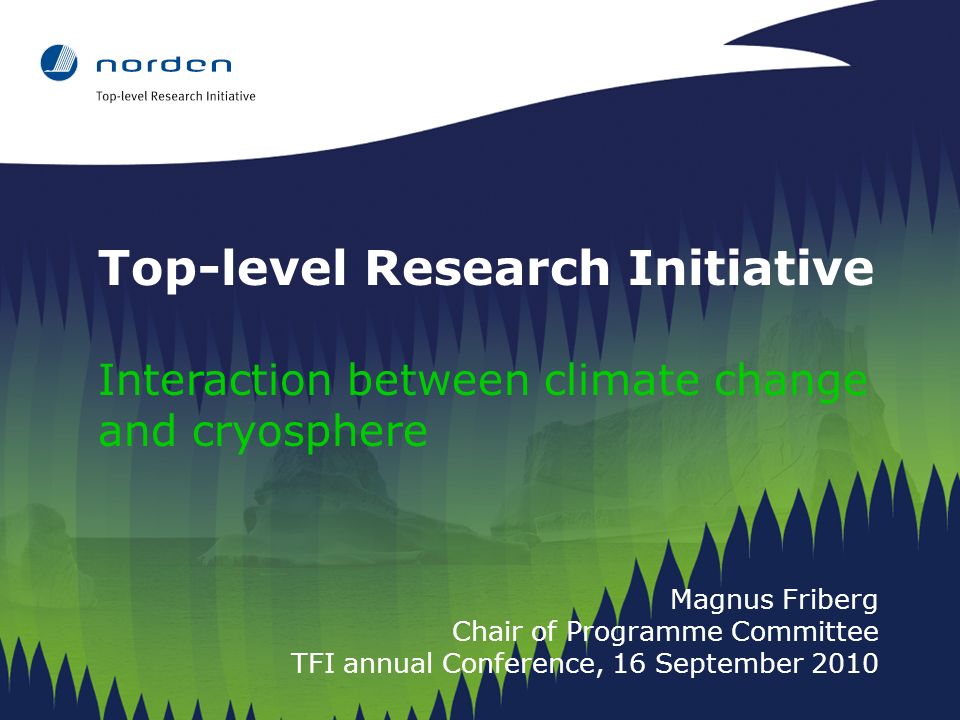 norden
Top-level Research Initiative

Top-level Research Initiative

Interaction between climate change and cryosphere

Magnus Friberg
Chair of Programme Committee
TFI annual Conference, 16 September 2010